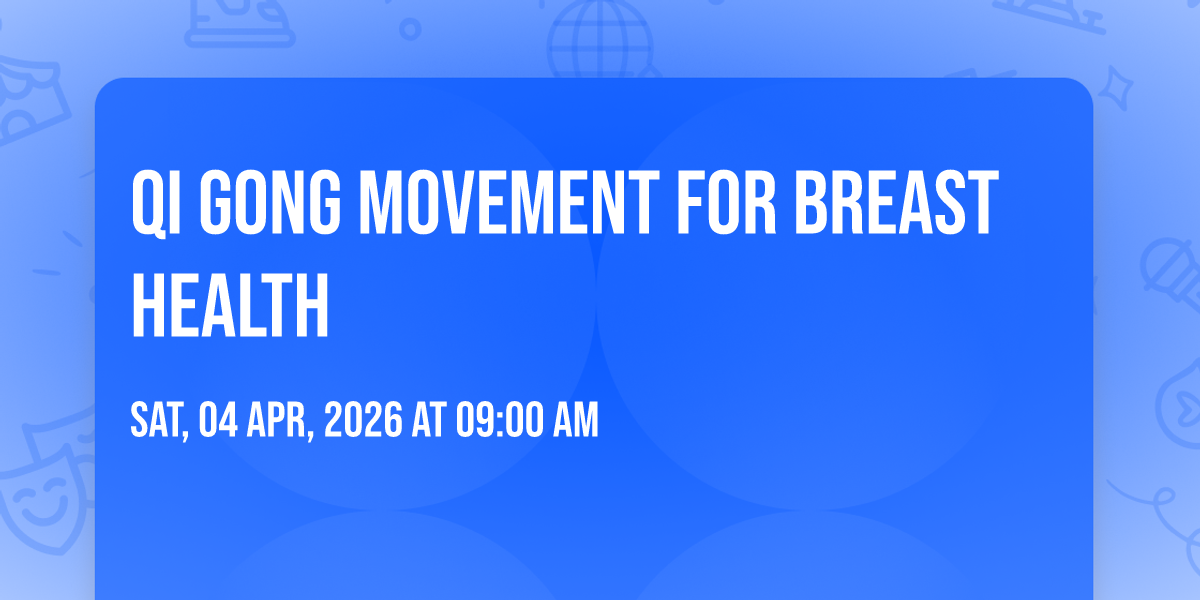 QI GONG MOVEMENT FOR BREAST HEALTH

SAT, 04 APR, 2026 AT 09:00 AM